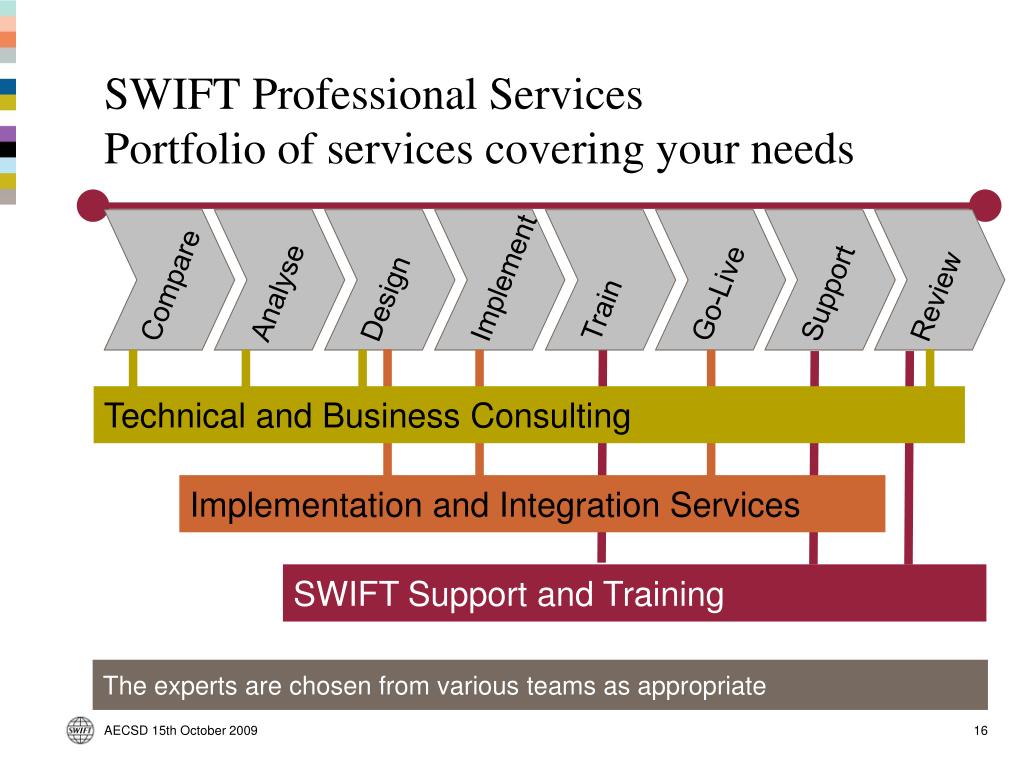 SWIFT Professional Services
Portfolio of services covering your needs

Compare
Analyse
Design
Implement
Train
Go-Live
Support
Review

Technical and Business Consulting

Implementation and Integration Services

SWIFT Support and Training

The experts are chosen from various teams as appropriate

SWIFT

AECSD 15th October 2009

16